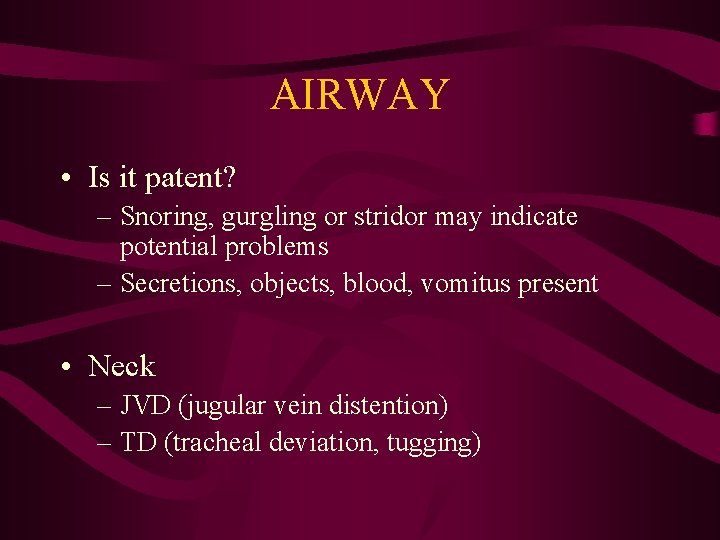 AIRWAY

• Is it patent?
– Snoring, gurgling or stridor may indicate potential problems
– Secretions, objects, blood, vomitus present

• Neck
– JVD (jugular vein distention)
– TD (tracheal deviation, tugging)